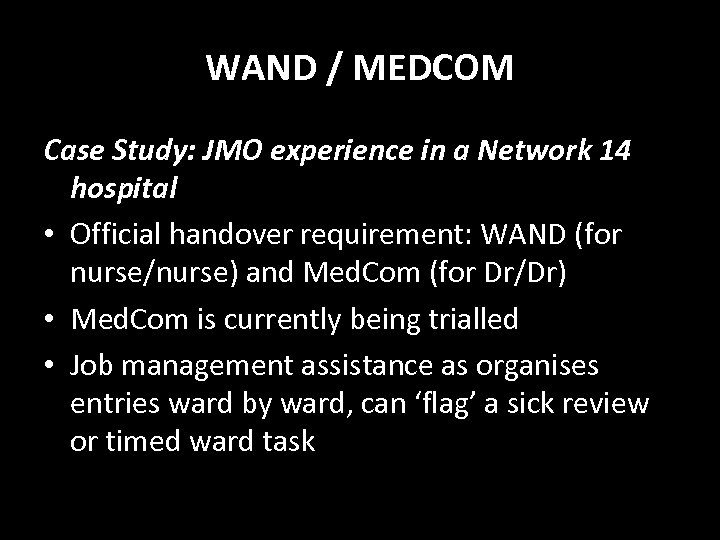 WAND / MEDCOM

Case Study: JMO experience in a Network 14 hospital

• Official handover requirement: WAND (for nurse/nurse) and MedCom (for Dr/Dr)
• MedCom is currently being trialled
• Job management assistance as organises entries ward by ward, can ‘flag’ a sick review or timed ward task